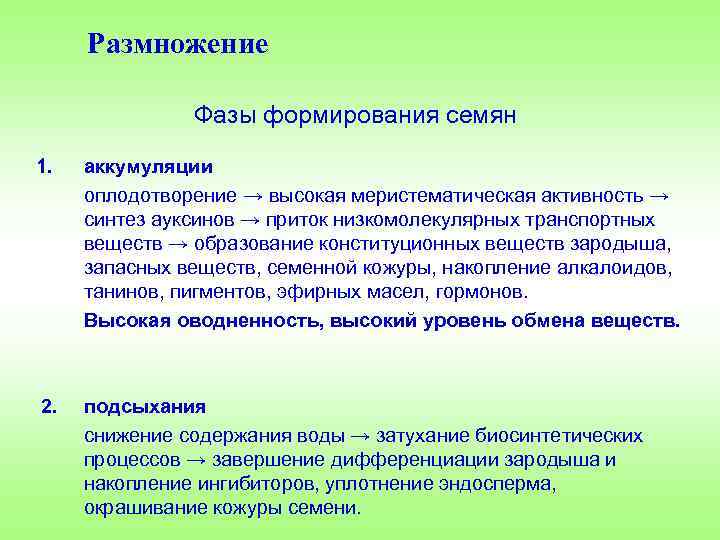 Размножение

Фазы формирования семян

1. аккумуляции

оплодотворение → высокая меристематическая активность → синтез ауксинов → приток низкомолекулярных транспортных веществ → образование конституционных веществ зародыша, запасных веществ, семенной кожуры, накопление алкалоидов, танинов, пигментов, эфирных масел, гормонов.

Высокая оводненность, высокий уровень обмена веществ.

2. подсыхания

снижение содержания воды → затухание биосинтетических процессов → завершение дифференциации зародыша и накопление ингибиторов, уплотнение эндосперма, окрашивание кожуры семени.